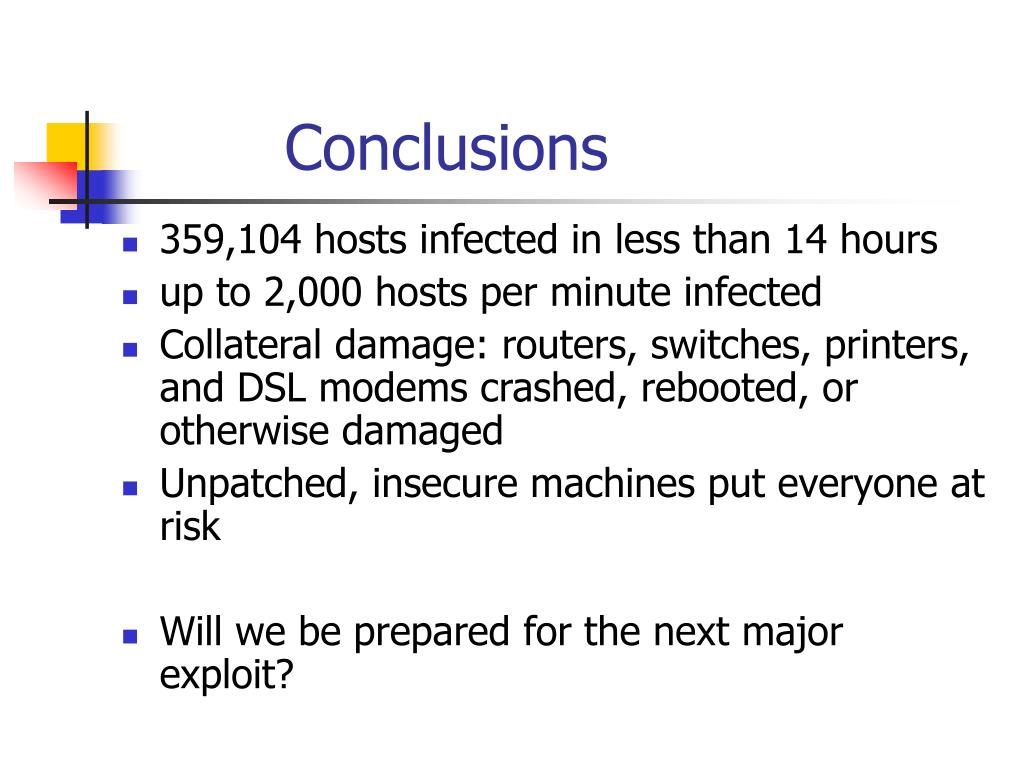 Conclusions

- 359,104 hosts infected in less than 14 hours
- up to 2,000 hosts per minute infected
- Collateral damage: routers, switches, printers, and DSL modems crashed, rebooted, or otherwise damaged
- Unpatched, insecure machines put everyone at risk

- Will we be prepared for the next major exploit?